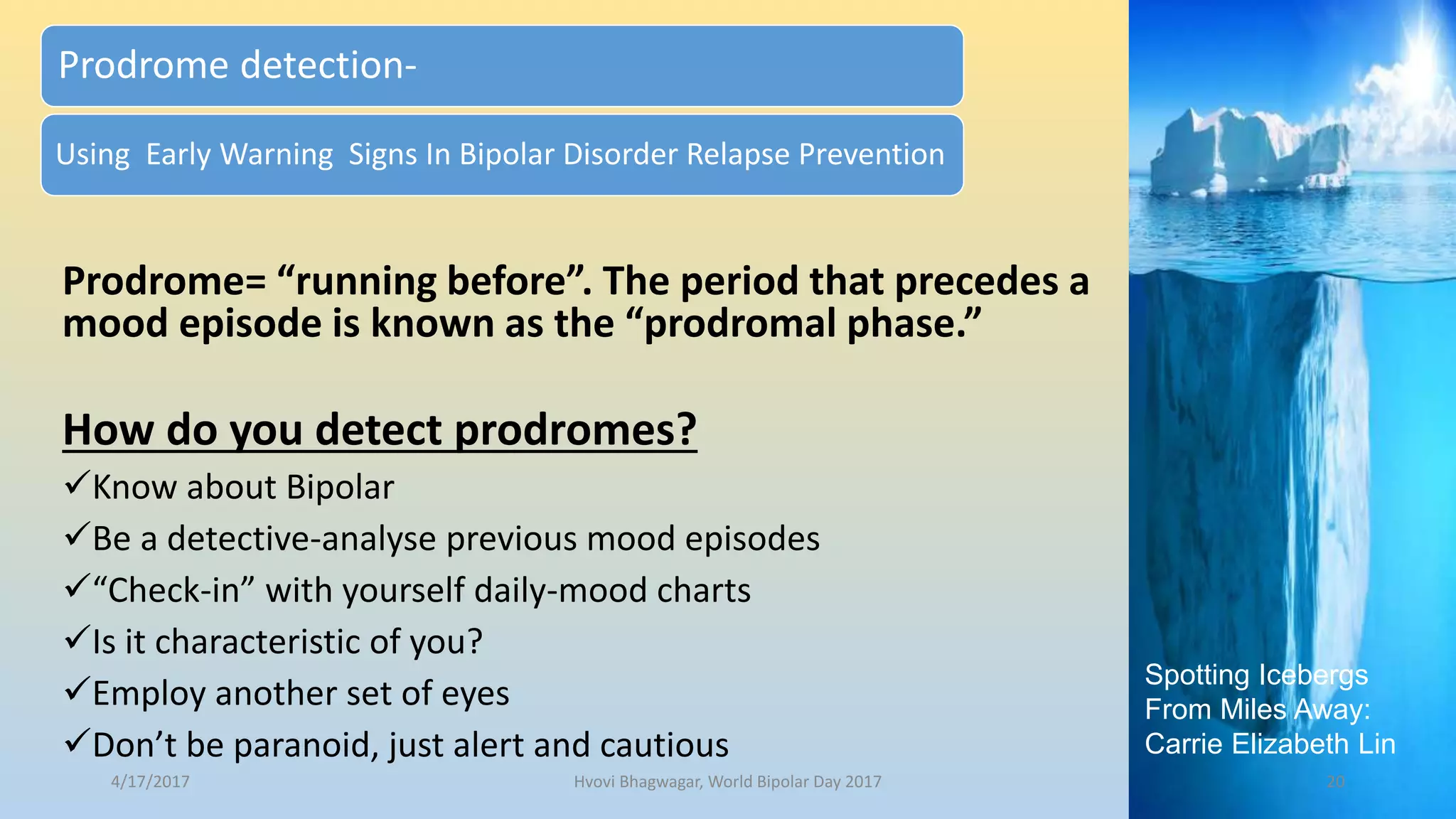 Prodrome detection-

Using Early Warning Signs In Bipolar Disorder Relapse Prevention

Prodrome= “running before”. The period that precedes a mood episode is known as the “prodromal phase.”

How do you detect prodromes?

✓Know about Bipolar

✓Be a detective-analyse previous mood episodes

✓“Check-in” with yourself daily-mood charts

✓Is it characteristic of you?

✓Employ another set of eyes

✓Don’t be paranoid, just alert and cautious

Spotting Icebergs From Miles Away: Carrie Elizabeth Lin

4/17/2017

Hvovi Bhagwagar, World Bipolar Day 2017

20